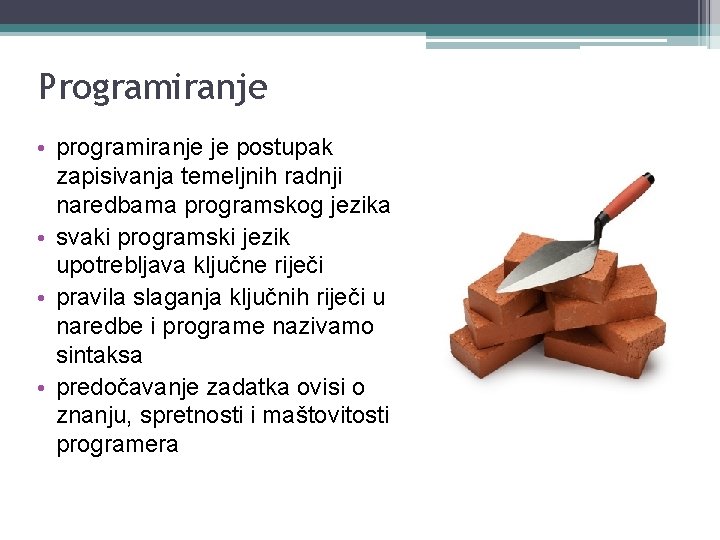 Programiranje

• programiranje je postupak zapisivanja temeljnih radnji naredbama programskog jezika
• svaki programski jezik upotrebljava ključne riječi
• pravila slaganja ključnih riječi u naredbe i programe nazivamo sintaksa
• predočavanje zadatka ovisi o znanju, spretnosti i maštovitosti programera